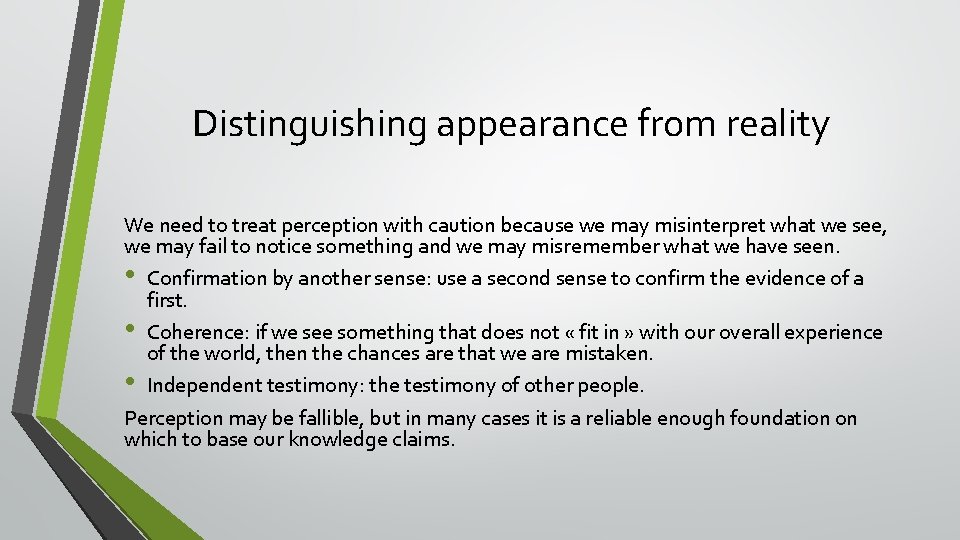 Distinguishing appearance from reality

We need to treat perception with caution because we may misinterpret what we see, we may fail to notice something and we may misremember what we have seen.

• Confirmation by another sense: use a second sense to confirm the evidence of a first.
• Coherence: if we see something that does not « fit in » with our overall experience of the world, then the chances are that we are mistaken.
• Independent testimony: the testimony of other people.

Perception may be fallible, but in many cases it is a reliable enough foundation on which to base our knowledge claims.